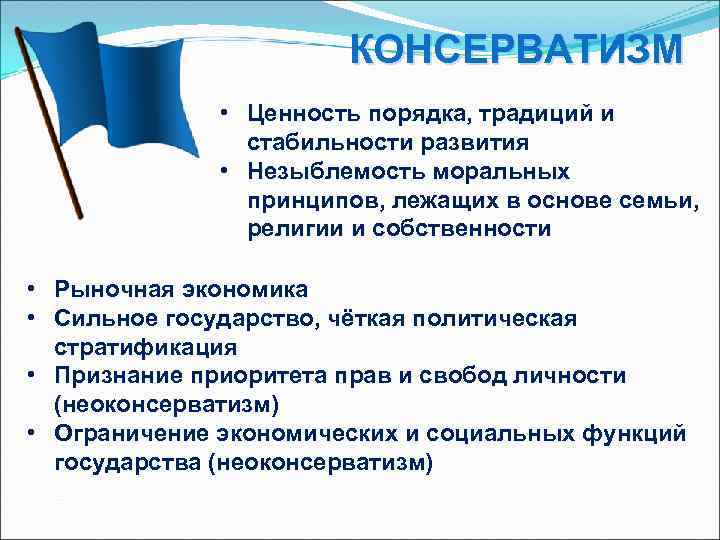 КОНСЕРВАТИЗМ

• Ценность порядка, традиций и стабильности развития
• Незыблемость моральных принципов, лежащих в основе семьи, религии и собственности

• Рыночная экономика
• Сильное государство, чёткая политическая стратификация
• Признание приоритета прав и свобод личности (неоконсерватизм)
• Ограничение экономических и социальных функций государства (неоконсерватизм)